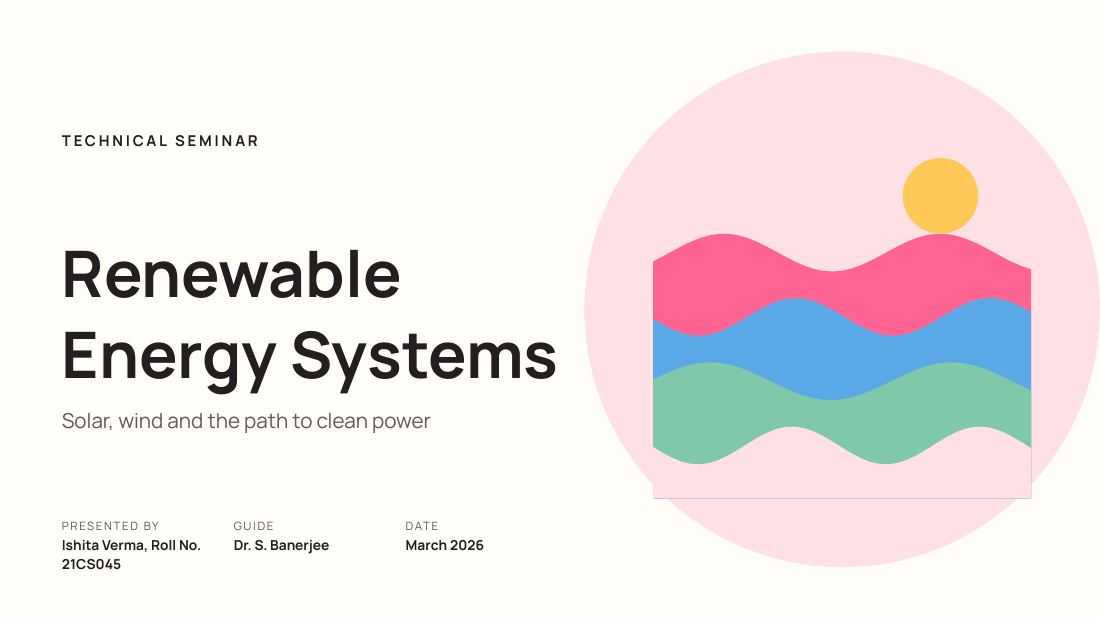 TECHNICAL SEMINAR

Renewable Energy Systems

Solar, wind and the path to clean power

PRESENTED BY
Ishita Verma, Roll No. 21CS045

GUIDE
Dr. S. Banerjee

DATE
March 2026